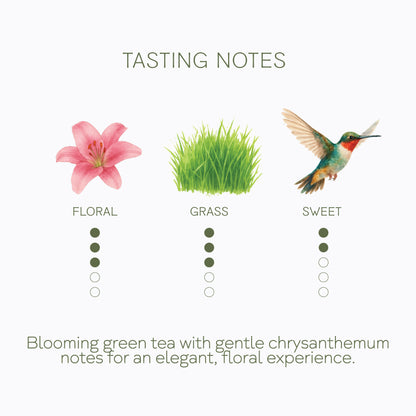 TASTING NOTES

FLORAL

GRASS

SWEET

Blooming green tea with gentle chrysanthemum notes for an elegant, floral experience.